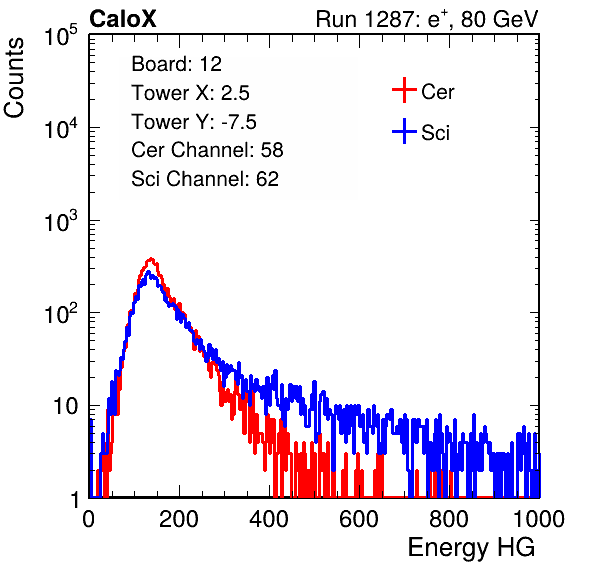 CaloX

Run 1287: $e^{+}$, 80 GeV

Counts

$10^5$

$10^4$

$10^3$

$10^2$

10

1

Board: 12
Tower X: 2.5
Tower Y: -7.5
Cer Channel: 58
Sci Channel: 62

Cer

Sci

0 200 400 600 800 1000

Energy HG